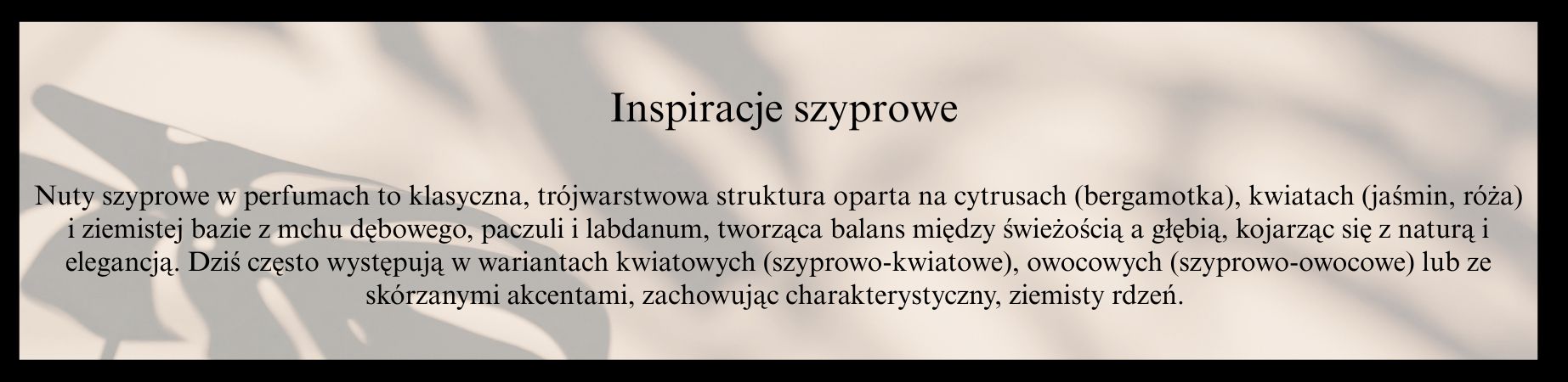 Inspiracje szyprowe

Nuty szyprowe w perfumach to klasyczna, trójwarstwowa struktura oparta na cytrusach (bergamotka), kwiatach (jaśmin, róża) i ziemistej bazie z mchu dębowego, paczuli i labdanum, tworząca balans między świeżością a głębią, kojarząc się z naturą i elegancją. Dziś często występują w wariantach kwiatowych (szyprowo-kwiatowe), owocowych (szyprowo-owocowe) lub ze skórzanymi akcentami, zachowując charakterystyczny, ziemisty rdzeń.